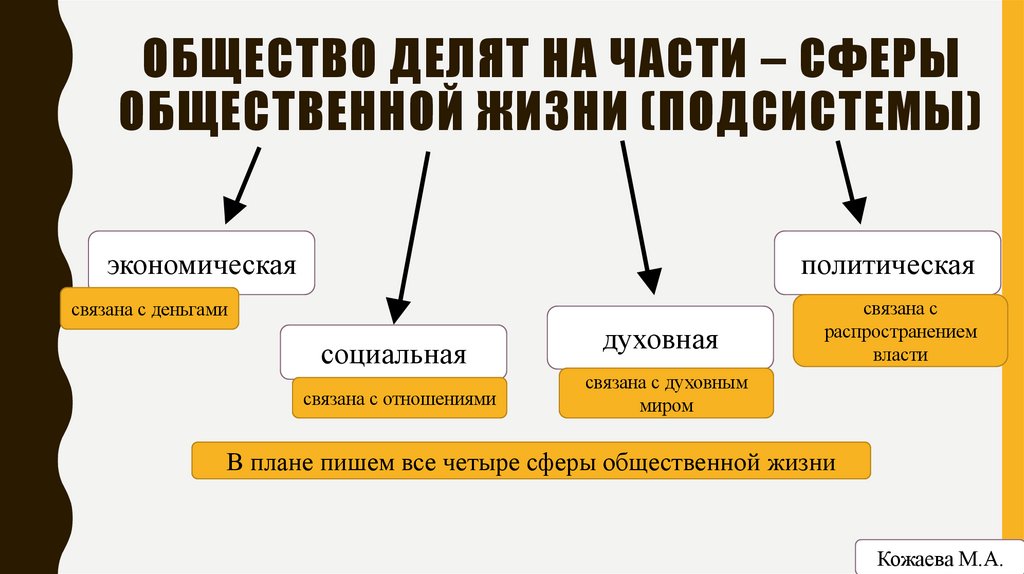 ОБЩЕСТВО ДЕЛЯТ НА ЧАСТИ – СФЕРЫ ОБЩЕСТВЕННОЙ ЖИЗНИ (ПОДСИСТЕМЫ)

экономическая

связана с деньгами

социальная

связана с отношениями

духовная

связана с духовным миром

политическая

связана с распространением власти

В плане пишем все четыре сферы общественной жизни

Кожаева М.А.